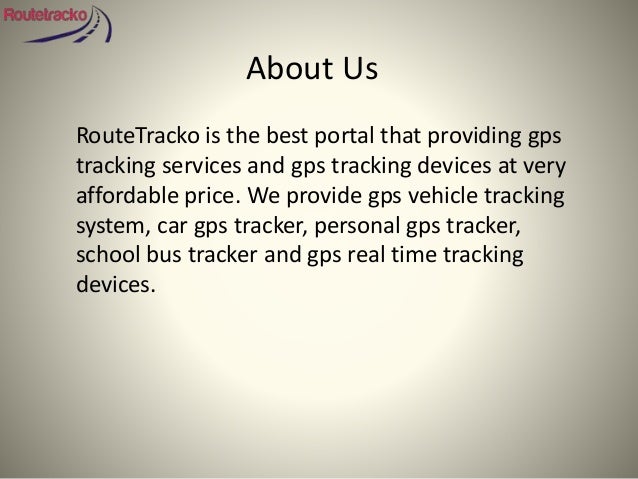 Routetracko

About Us

RouteTracko is the best portal that providing gps tracking services and gps tracking devices at very affordable price. We provide gps vehicle tracking system, car gps tracker, personal gps tracker, school bus tracker and gps real time tracking devices.